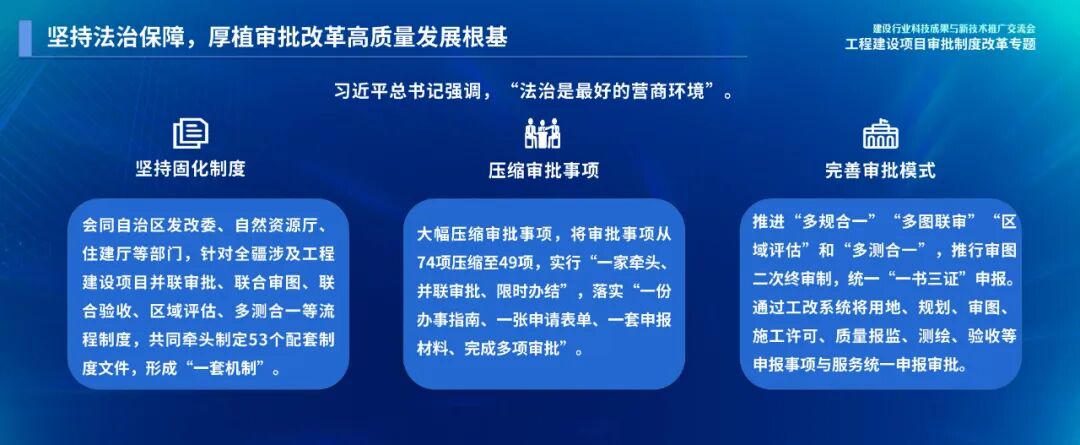 坚持法治保障，厚植审批改革高质量发展根基

建设行业科技成果与新技术推广交流会
工程建设项目审批制度改革专题

习近平总书记强调，“法治是最好的营商环境”。

坚持固化制度

会同自治区发改委、自然资源厅、住建厅等部门，针对全疆涉及工程建设项目并联审批、联合审图、联合验收、区域评估、多测合一等流程制度，共同牵头制定53个配套制度文件，形成“一套机制”。

压缩审批事项

大幅压缩审批事项，将审批事项从74项压缩至49项，实行“一家牵头、并联审批、限时办结”，落实“一份办事指南、一张申请表单、一套申报材料、完成多项审批”。

完善审批模式

推进“多规合一”“多图联审”“区域评估”和“多测合一”，推行审图二次终审制，统一“一书三证”申报。通过工改系统将用地、规划、审图、施工许可、质量报监、测绘、验收等申报事项与服务统一申报审批。